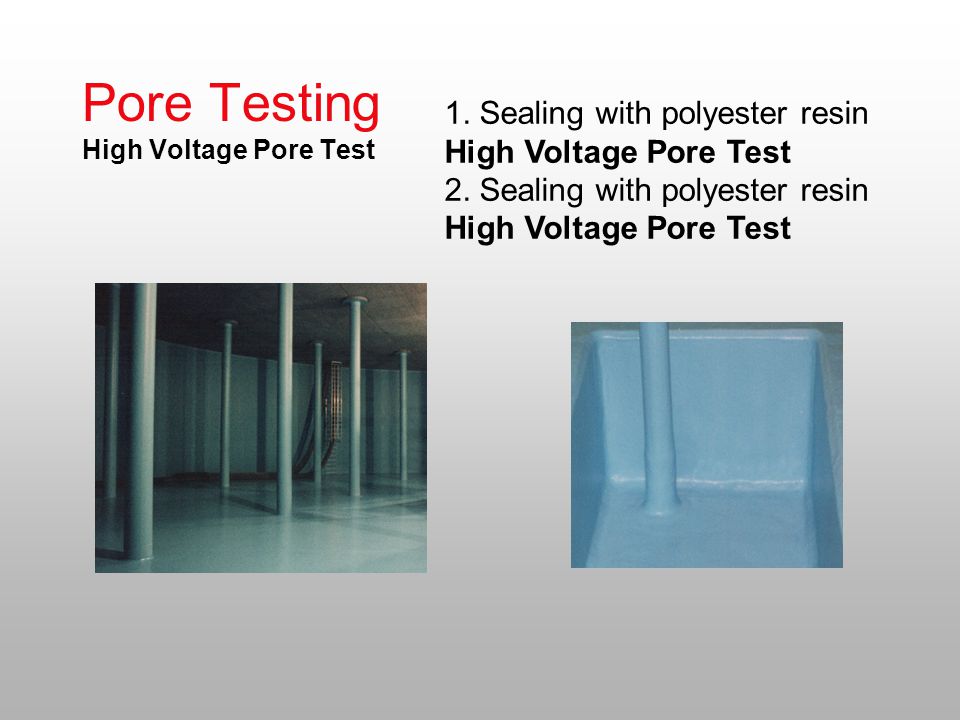 Pore Testing
High Voltage Pore Test

1. Sealing with polyester resin
High Voltage Pore Test
2. Sealing with polyester resin
High Voltage Pore Test